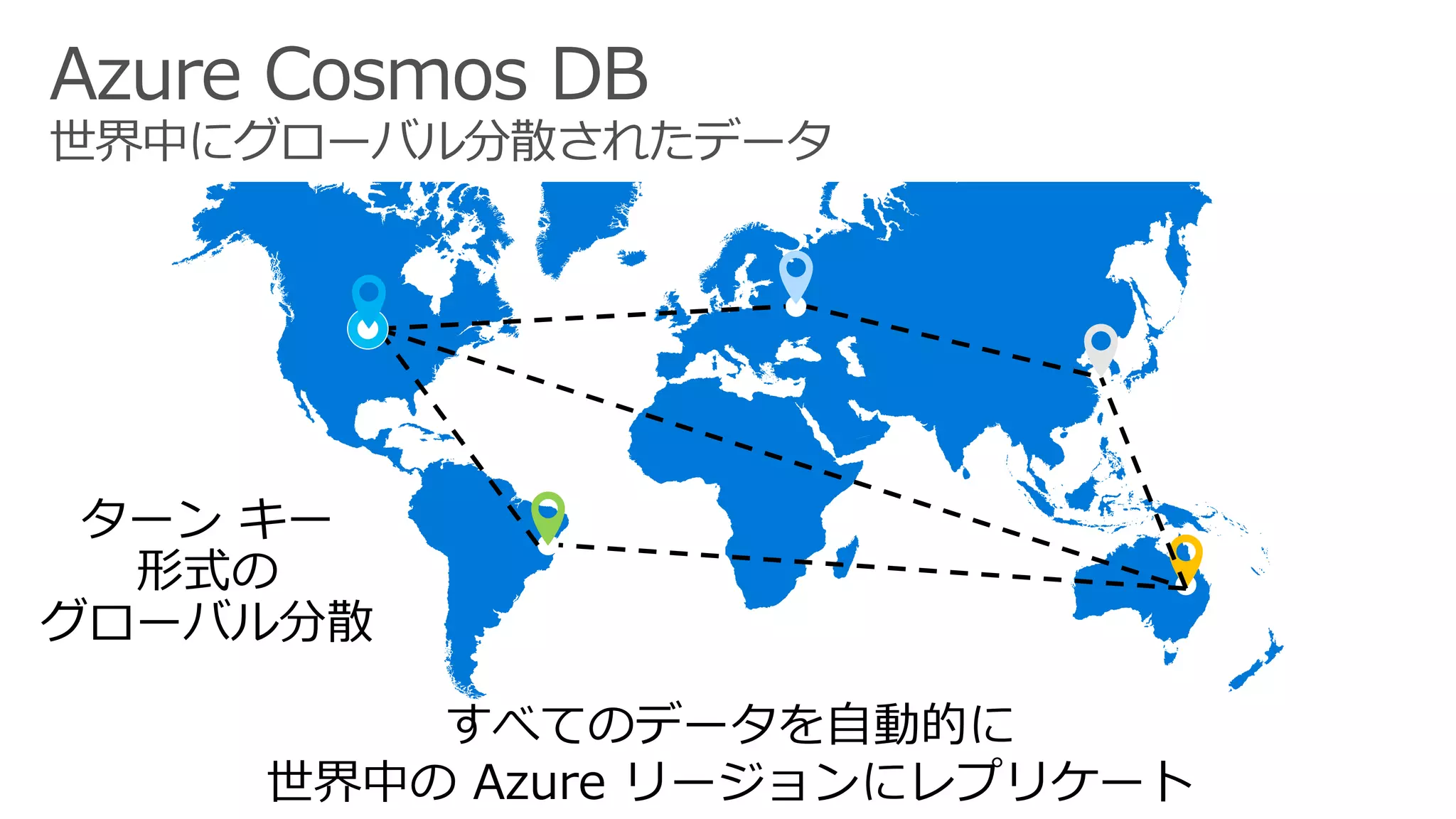 Azure Cosmos DB
世界中にグローバル分散されたデータ

ターン キー
形式の
グローバル分散

すべてのデータを自動的に
世界中の Azure リージョンにレプリケート